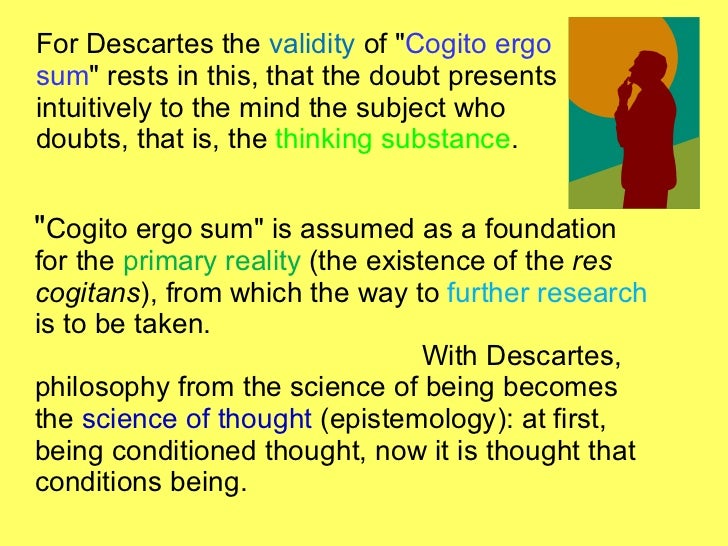 For Descartes the validity of "Cogito ergo sum" rests in this, that the doubt presents intuitively to the mind the subject who doubts, that is, the thinking substance.

"Cogito ergo sum" is assumed as a foundation for the primary reality (the existence of the res cogitans), from which the way to further research is to be taken.

With Descartes, philosophy from the science of being becomes the science of thought (epistemology): at first, being conditioned thought, now it is thought that conditions being.